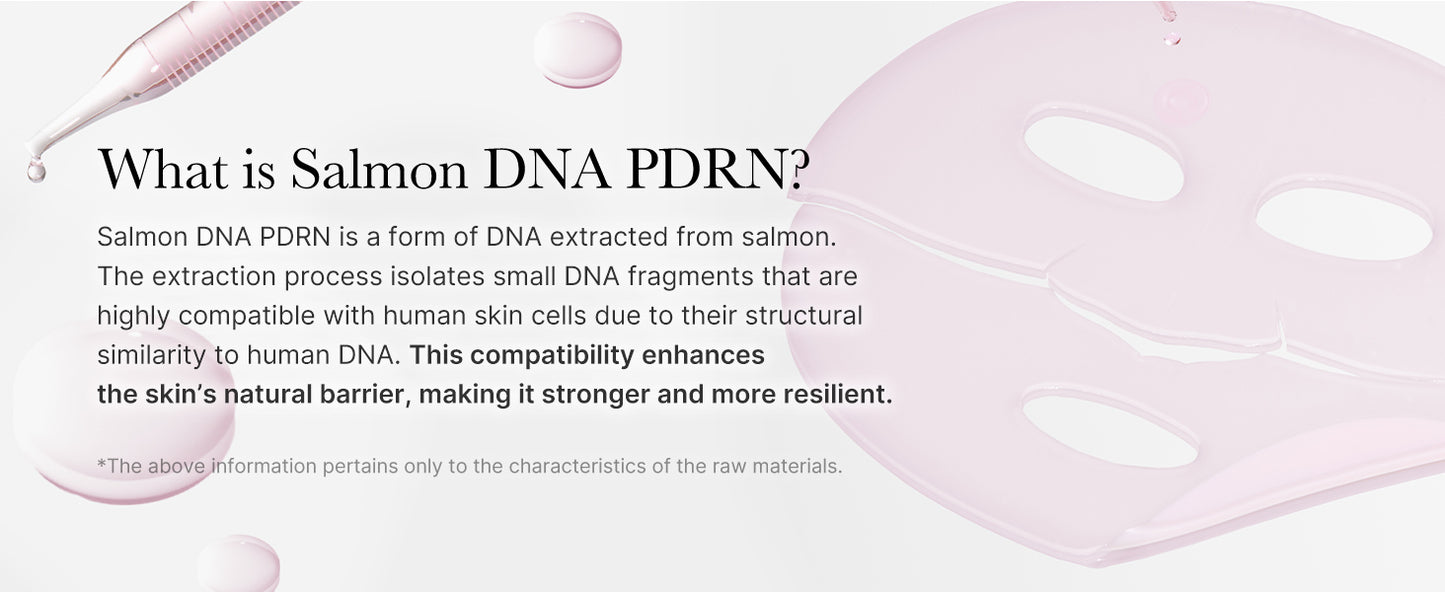 What is Salmon DNA PDRN?

Salmon DNA PDRN is a form of DNA extracted from salmon. The extraction process isolates small DNA fragments that are highly compatible with human skin cells due to their structural similarity to human DNA. This compatibility enhances the skin's natural barrier, making it stronger and more resilient.

*The above information pertains only to the characteristics of the raw materials.